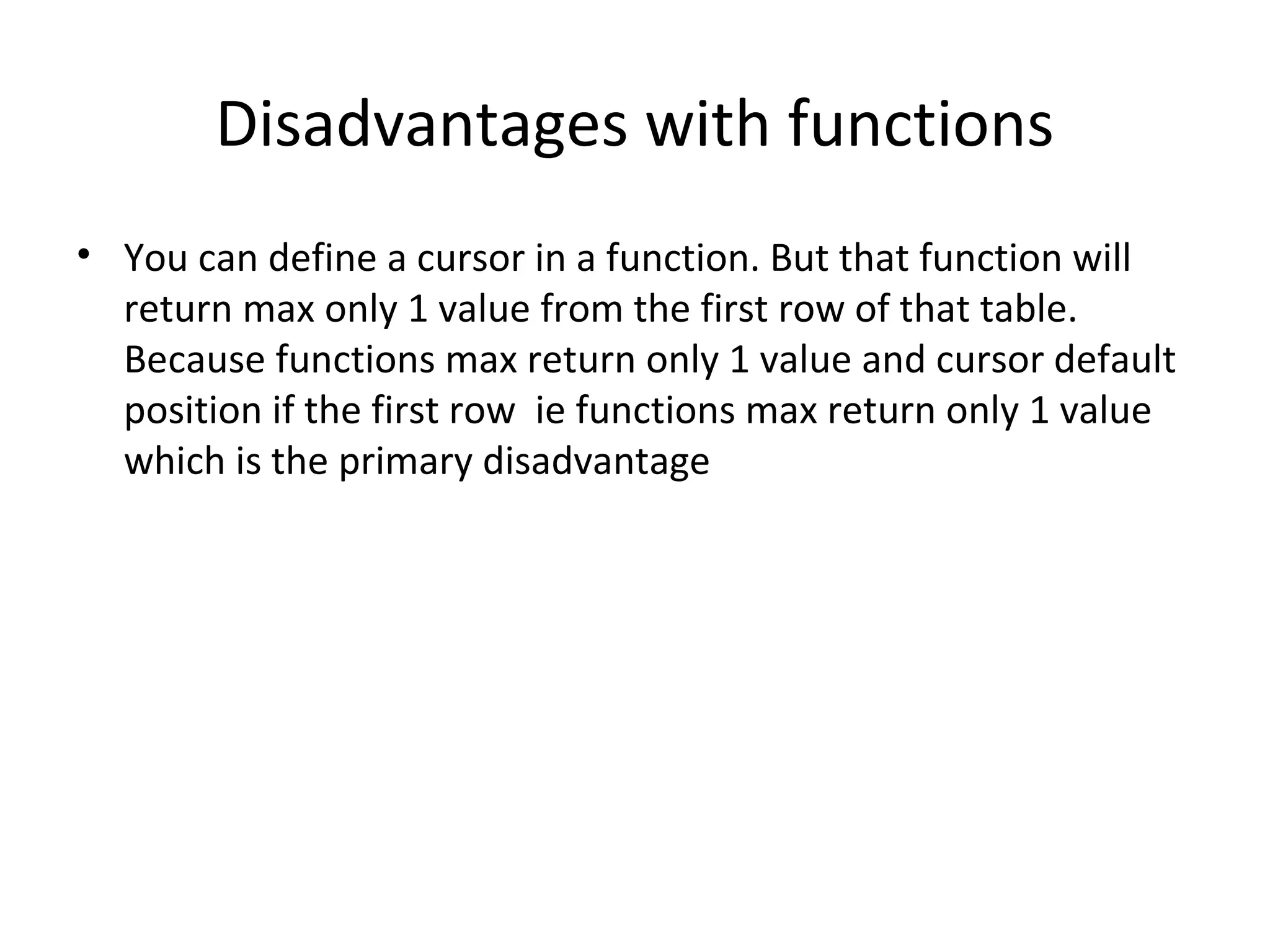 Disadvantages with functions

• You can define a cursor in a function. But that function will return max only 1 value from the first row of that table. Because functions max return only 1 value and cursor default position if the first row  ie functions max return only 1 value which is the primary disadvantage